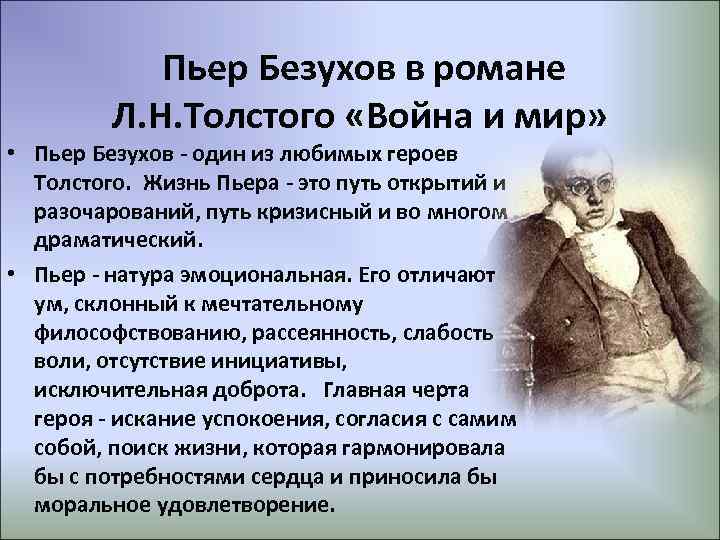 Пьер Безухов в романе Л.Н.Толстого «Война и мир»

• Пьер Безухов - один из любимых героев Толстого. Жизнь Пьера - это путь открытий и разочарований, путь кризисный и во многом драматический.

• Пьер - натура эмоциональная. Его отличают ум, склонный к мечтательному философствованию, рассеянность, слабость воли, отсутствие инициативы, исключительная доброта. Главная черта героя - искание успокоения, согласия с самим собой, поиск жизни, которая гармонировала бы с потребностями сердца и приносила бы моральное удовлетворение.